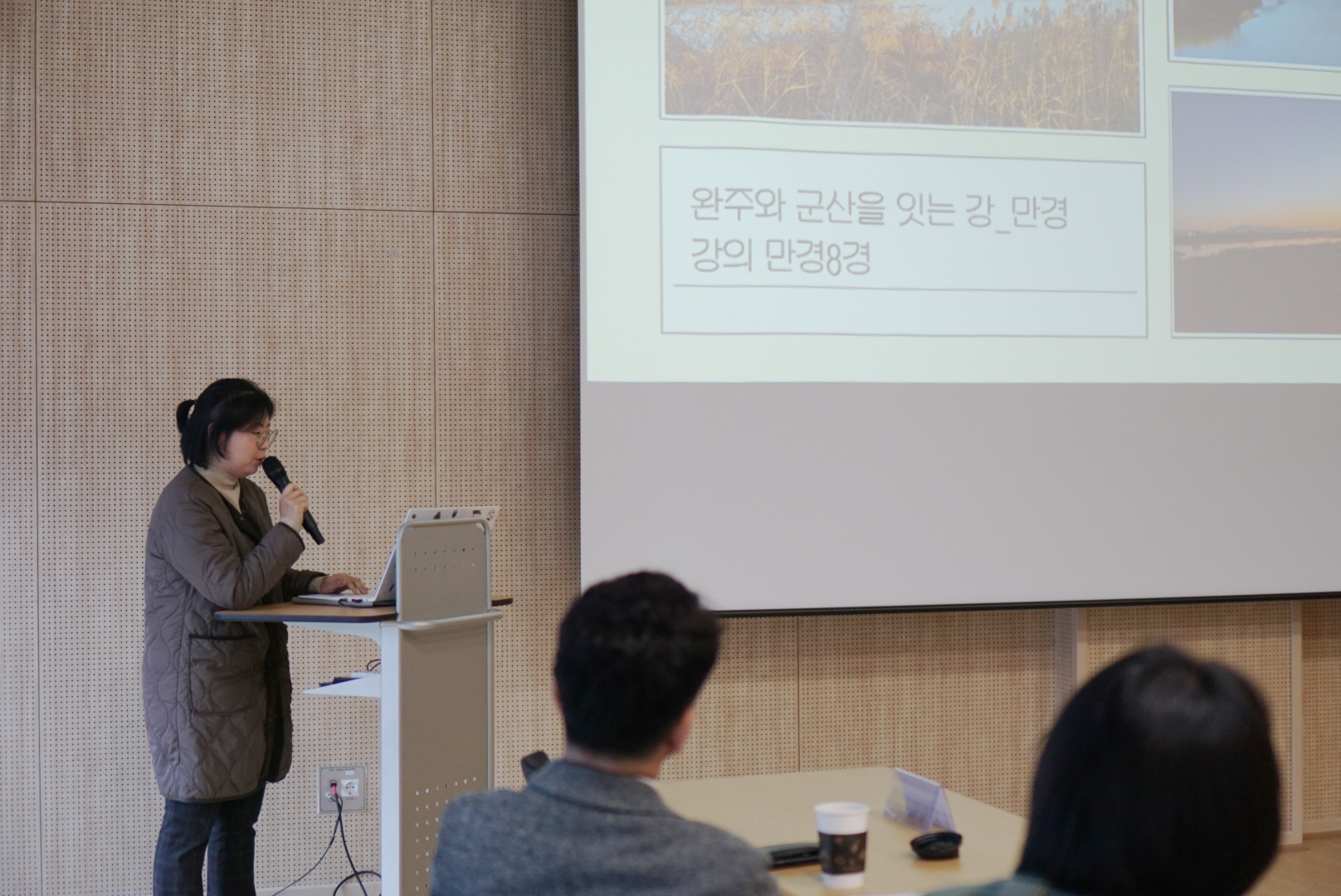 완주와 군산을 잇는 강_만경
강의 만경8경